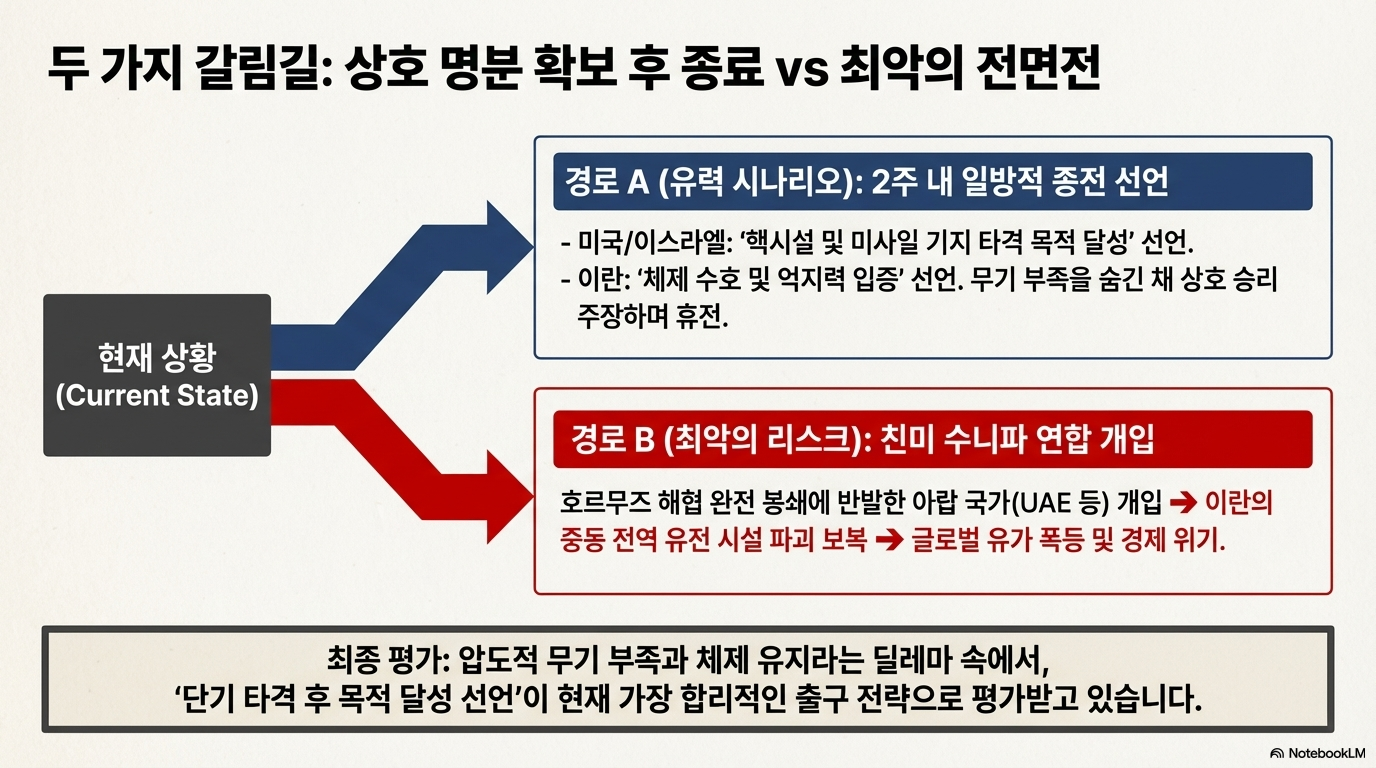 두 가지 갈림길: 상호 명분 확보 후 종료 vs 최악의 전면전

현재 상황
(Current State)

경로 A (유력 시나리오): 2주 내 일방적 종전 선언

- 미국/이스라엘: '핵시설 및 미사일 기지 타격 목적 달성' 선언.
- 이란: '체제 수호 및 억지력 입증' 선언. 무기 부족을 숨긴 채 상호 승리 주장하며 휴전.

경로 B (최악의 리스크): 친미 수니파 연합 개입

호르무즈 해협 완전 봉쇄에 반발한 아랍 국가(UAE 등) 개입 ➔ 이란의 중동 전역 유전 시설 파괴 보복 ➔ 글로벌 유가 폭등 및 경제 위기.

최종 평가: 압도적 무기 부족과 체제 유지라는 딜레마 속에서,
'단기 타격 후 목적 달성 선언'이 현재 가장 합리적인 출구 전략으로 평가받고 있습니다.

NotebookLM